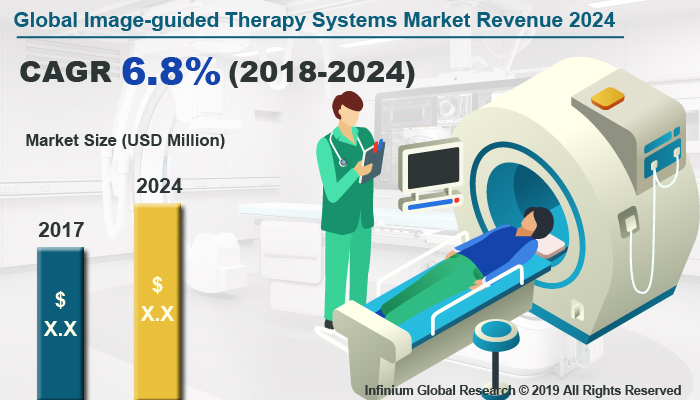 Global Image-guided Therapy Systems Market Revenue 2024

CAGR 6.8% (2018-2024)

Market Size (USD Million)

2017

$ X.X

2024

$ X.X

Infinium Global Research © 2019 All Rights Reserved